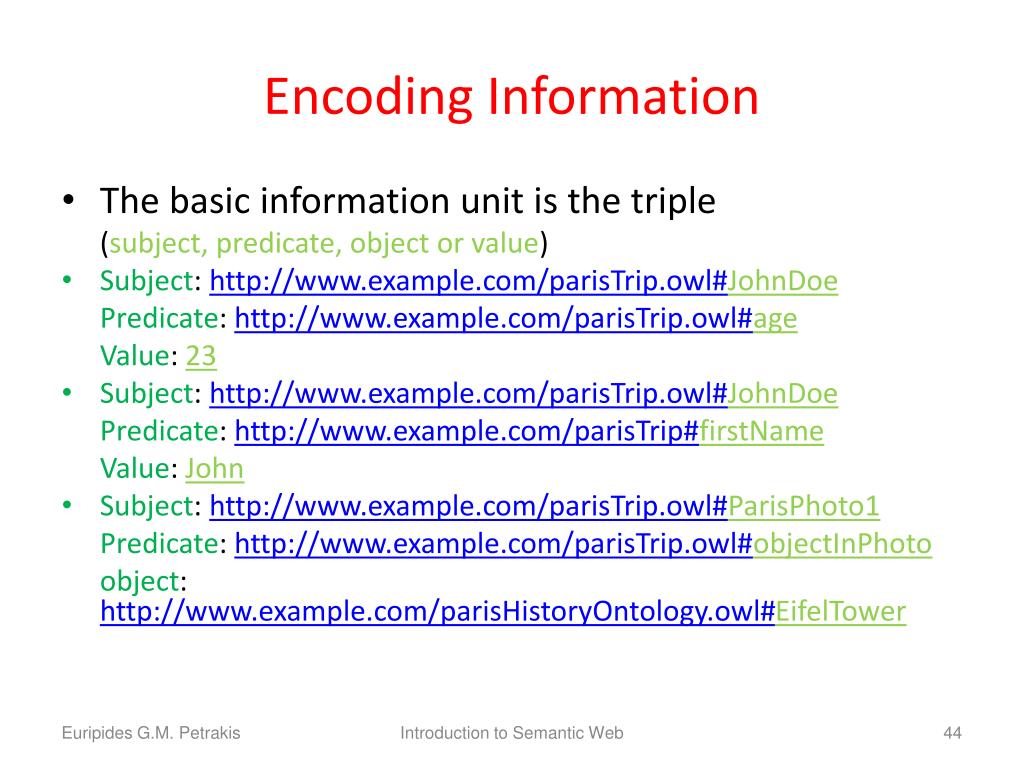 Encoding Information

• The basic information unit is the triple (subject, predicate, object or value)
• Subject: http://www.example.com/parisTrip.owl#JohnDoe
Predicate: http://www.example.com/parisTrip.owl#age
Value: 23
• Subject: http://www.example.com/parisTrip.owl#JohnDoe
Predicate: http://www.example.com/parisTrip#firstName
Value: John
• Subject: http://www.example.com/parisTrip.owl#ParisPhoto1
Predicate: http://www.example.com/parisTrip.owl#objectInPhoto
object: http://www.example.com/parisHistoryOntology.owl#EifelTower

Euripides G.M. Petrakis

Introduction to Semantic Web

44